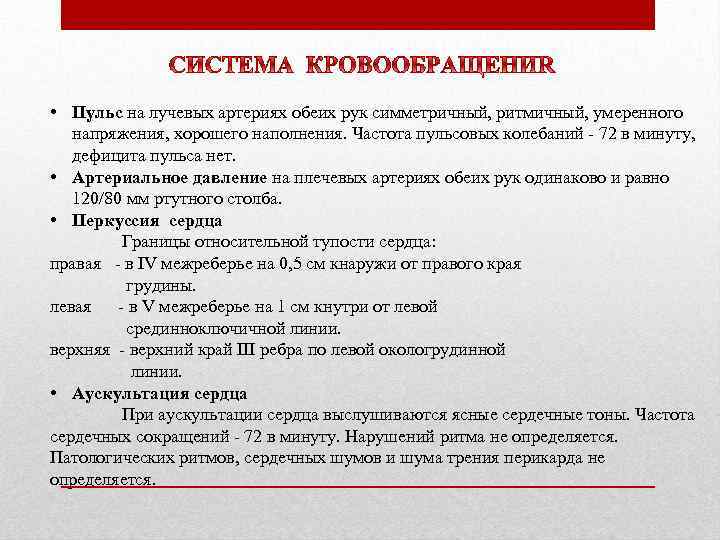 СИСТЕМА КРОВООБРАЩЕНИR

• **Пульс** на лучевых артериях обеих рук симметричный, ритмичный, умеренного напряжения, хорошего наполнения. Частота пульсовых колебаний - 72 в минуту, дефицита пульса нет.
• **Артериальное давление** на плечевых артериях обеих рук одинаково и равно 120/80 мм ртутного столба.
• **Перкуссия сердца**

Границы относительной тупости сердца:
правая - в IV межреберье на 0,5 см кнаружи от правого края грудины.
левая - в V межреберье на 1 см кнутри от левой срединноключичной линии.
верхняя - верхний край III ребра по левой окологрудинной линии.
• **Аускультация сердца**

При аускультации сердца выслушиваются ясные сердечные тоны. Частота сердечных сокращений - 72 в минуту. Нарушений ритма не определяется. Патологических ритмов, сердечных шумов и шума трения перикарда не определяется.